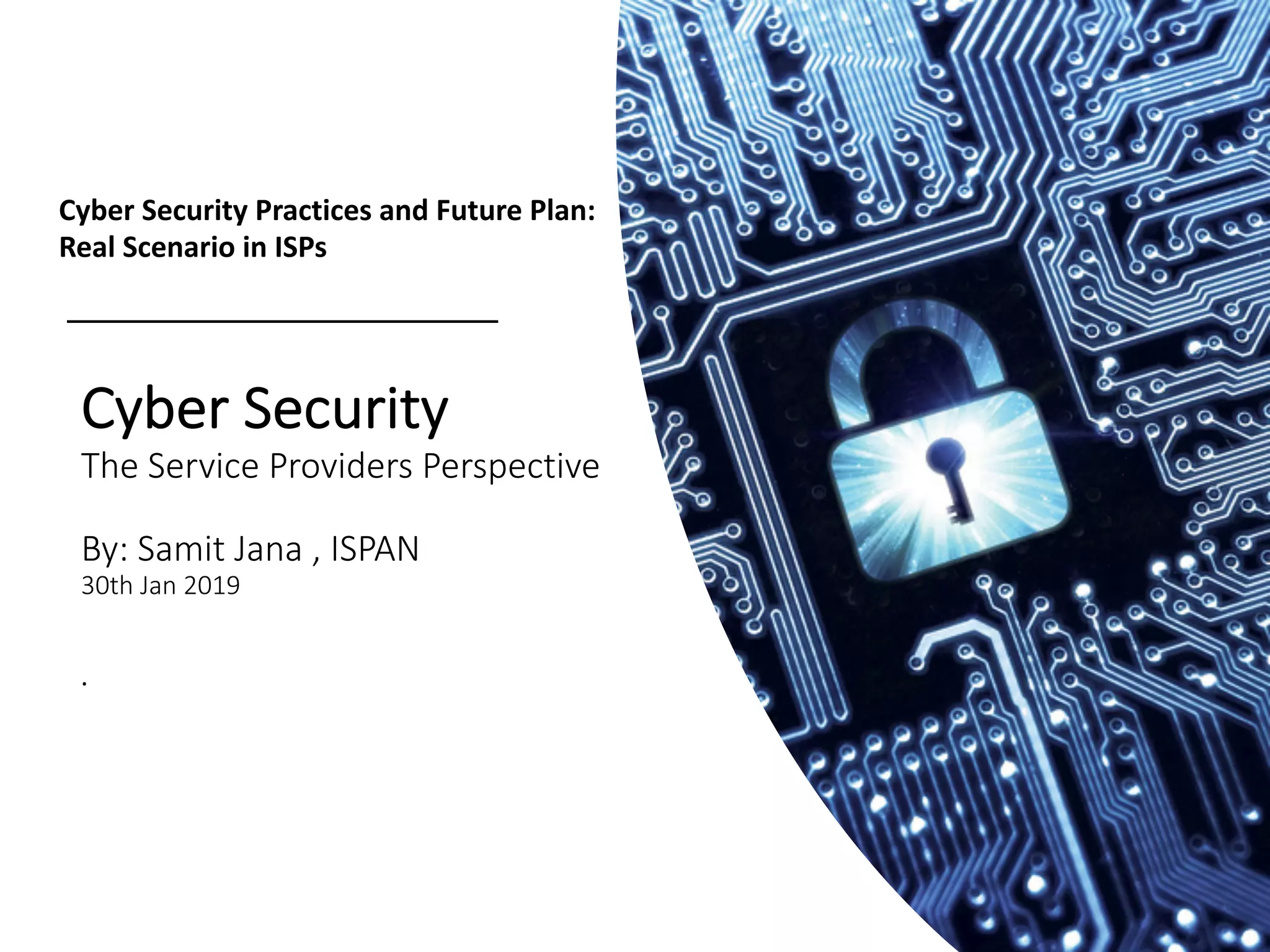 Cyber Security Practices and Future Plan: Real Scenario in ISPs

Cyber Security
The Service Providers Perspective

By: Samit Jana , ISPAN
30th Jan 2019

.